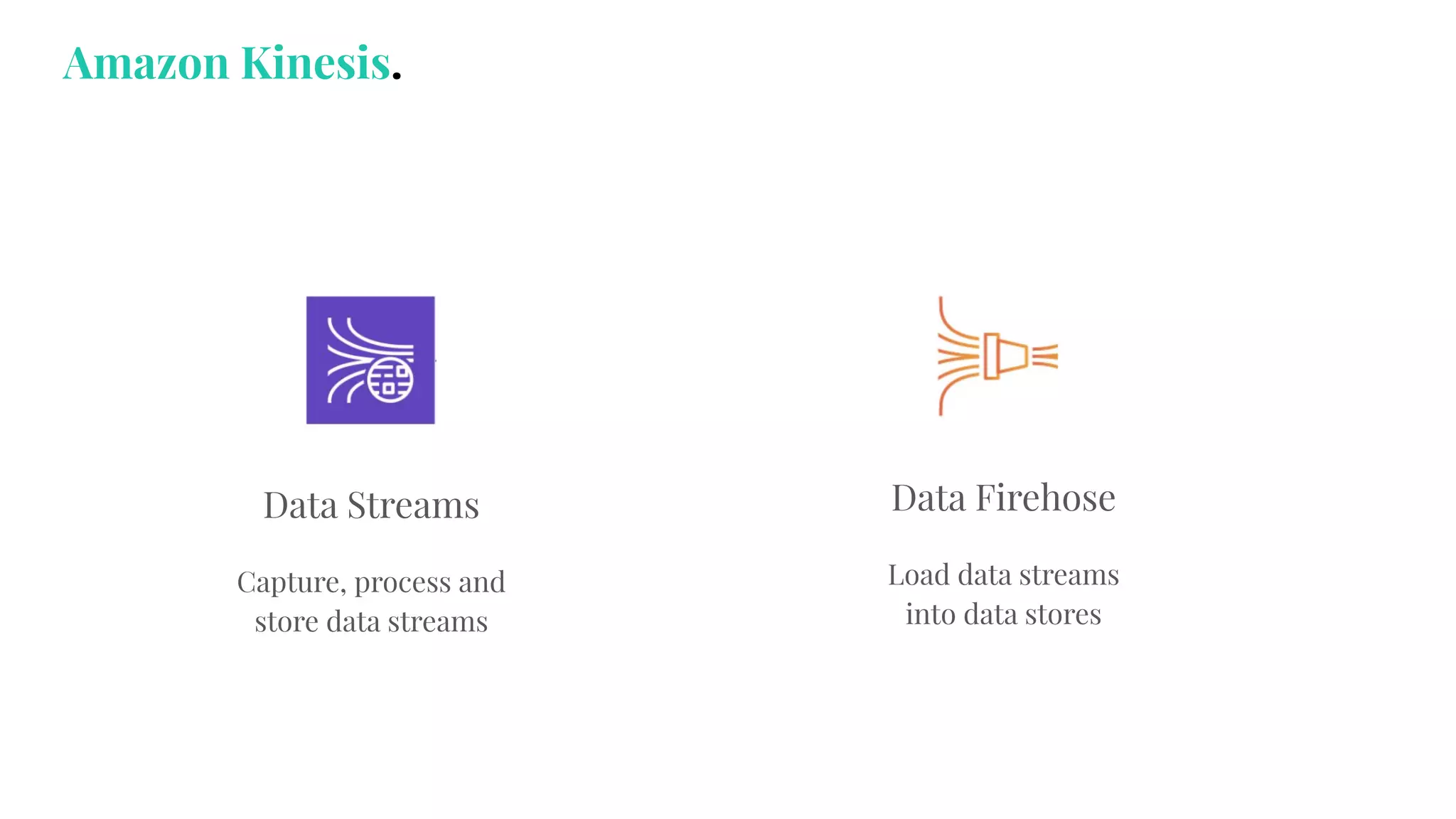 Amazon Kinesis.

Data Streams

Capture, process and store data streams

Data Firehose

Load data streams into data stores